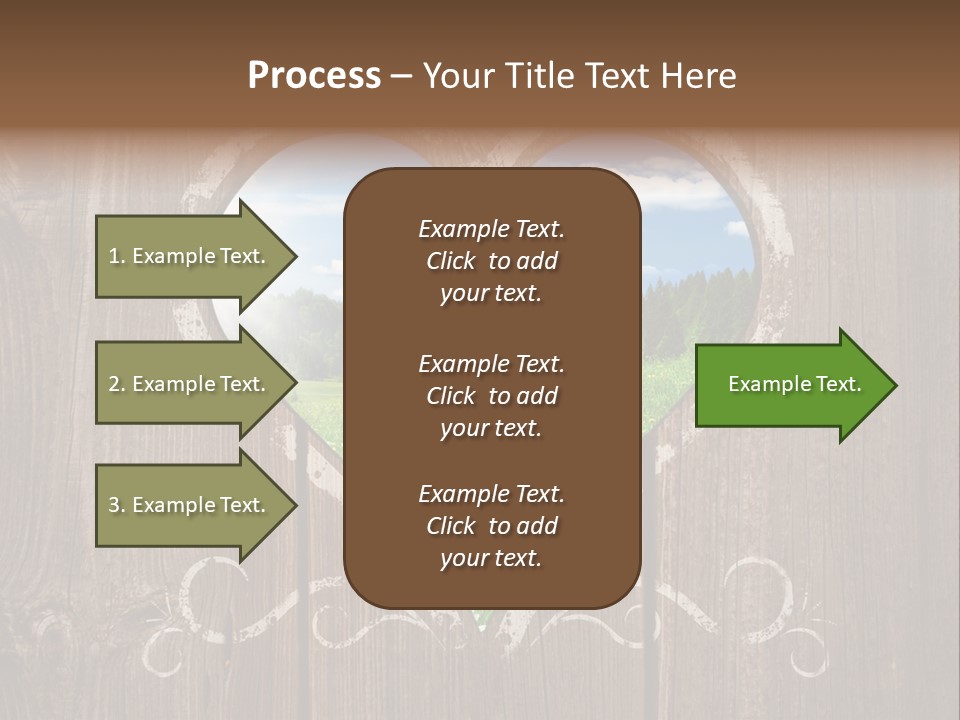 Process – Your Title Text Here

1. Example Text.

2. Example Text.

3. Example Text.

Example Text. Click to add your text.

Example Text. Click to add your text.

Example Text. Click to add your text.

Example Text.